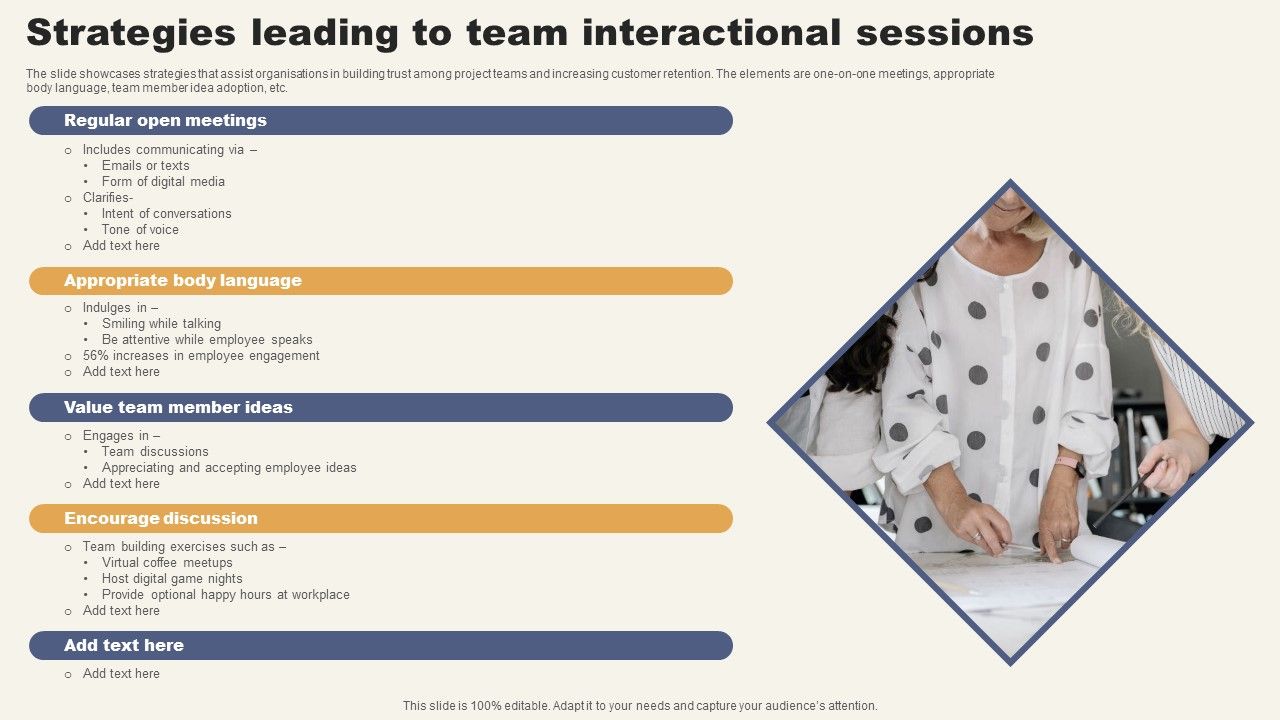 Strategies leading to team interactional sessions

The slide showcases strategies that assist organisations in building trust among project teams and increasing customer retention. The elements are one-on-one meetings, appropriate body language, team member idea adoption, etc.

Regular open meetings

o Includes communicating via –
• Emails or texts
• Form of digital media
o Clarifies-
• Intent of conversations
• Tone of voice
o Add text here

Appropriate body language

o Indulges in –
• Smiling while talking
• Be attentive while employee speaks
o 56% increases in employee engagement
o Add text here

Value team member ideas

o Engages in –
• Team discussions
• Appreciating and accepting employee ideas
o Add text here

Encourage discussion

o Team building exercises such as –
• Virtual coffee meetups
• Host digital game nights
• Provide optional happy hours at workplace
o Add text here

Add text here

o Add text here

This slide is 100% editable. Adapt it to your needs and capture your audience's attention.